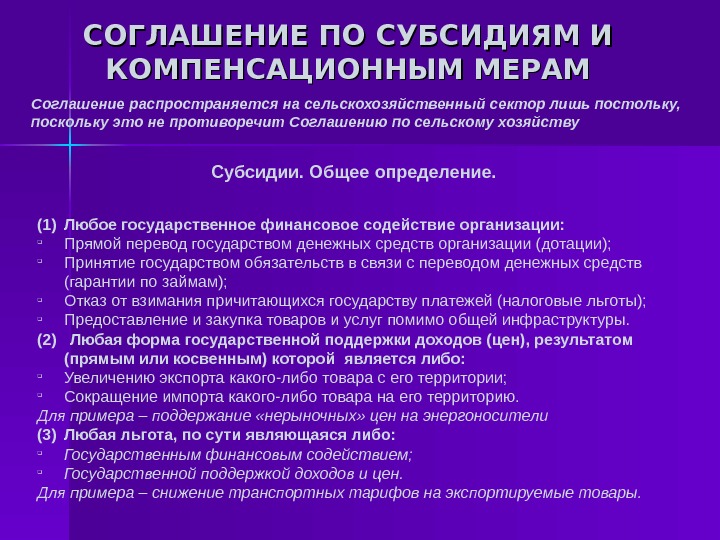 СОГЛАШЕНИЕ ПО СУБСИДИЯМ И КОМПЕНСАЦИОННЫМ МЕРАМ

Соглашение распространяется на сельскохозяйственный сектор лишь постольку, поскольку это не противоречит Соглашению по сельскому хозяйству

Субсидии. Общее определение.

(1) Любое государственное финансовое содействие организации:
▫ Прямой перевод государством денежных средств организации (дотации);
▫ Принятие государством обязательств в связи с переводом денежных средств (гарантии по займам);
▫ Отказ от взимания причитающихся государству платежей (налоговые льготы);
▫ Предоставление и закупка товаров и услуг помимо общей инфраструктуры.
(2) Любая форма государственной поддержки доходов (цен), результатом (прямым или косвенным) которой является либо:
▫ Увеличению экспорта какого-либо товара с его территории;
▫ Сокращение импорта какого-либо товара на его территорию.
Для примера – поддержание «нерыночных» цен на энергоносители
(3) Любая льгота, по сути являющаяся либо:
▫ Государственным финансовым содействием;
▫ Государственной поддержкой доходов и цен.
Для примера – снижение транспортных тарифов на экспортируемые товары.